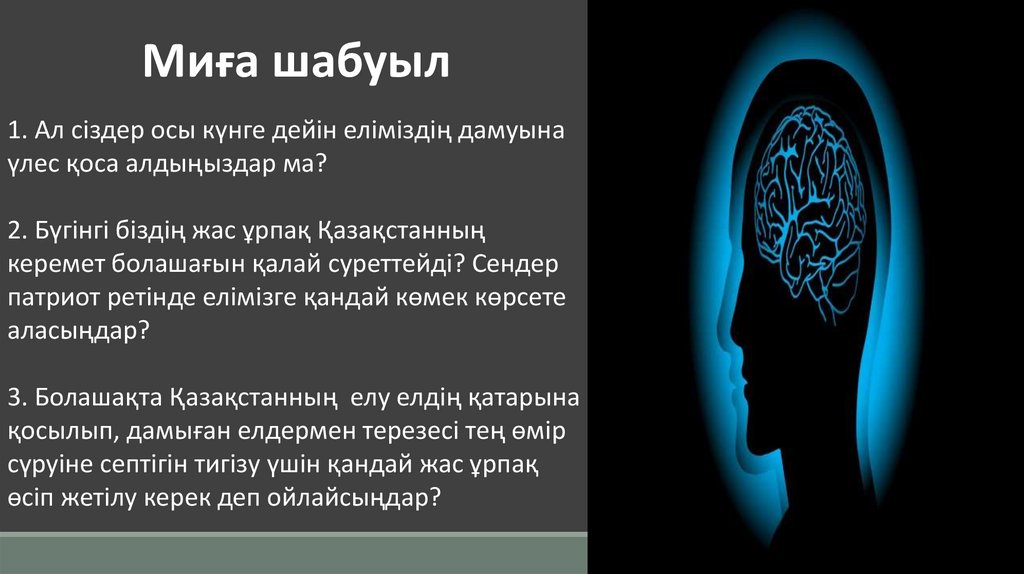 Миға шабуыл

1. Ал сіздер осы күнге дейін еліміздің дамуына үлес қоса алдыңыздар ма?

2. Бүгінгі біздің жас ұрпақ Қазақстанның керемет болашағын қалай суреттейді? Сендер патриот ретінде елімізге қандай көмек көрсете аласыңдар?

3. Болашақта Қазақстанның  елу елдің қатарына қосылып, дамыған елдермен терезесі тең өмір сүруіне септігін тигізу үшін қандай жас ұрпақ өсіп жетілу керек деп ойлайсыңдар?